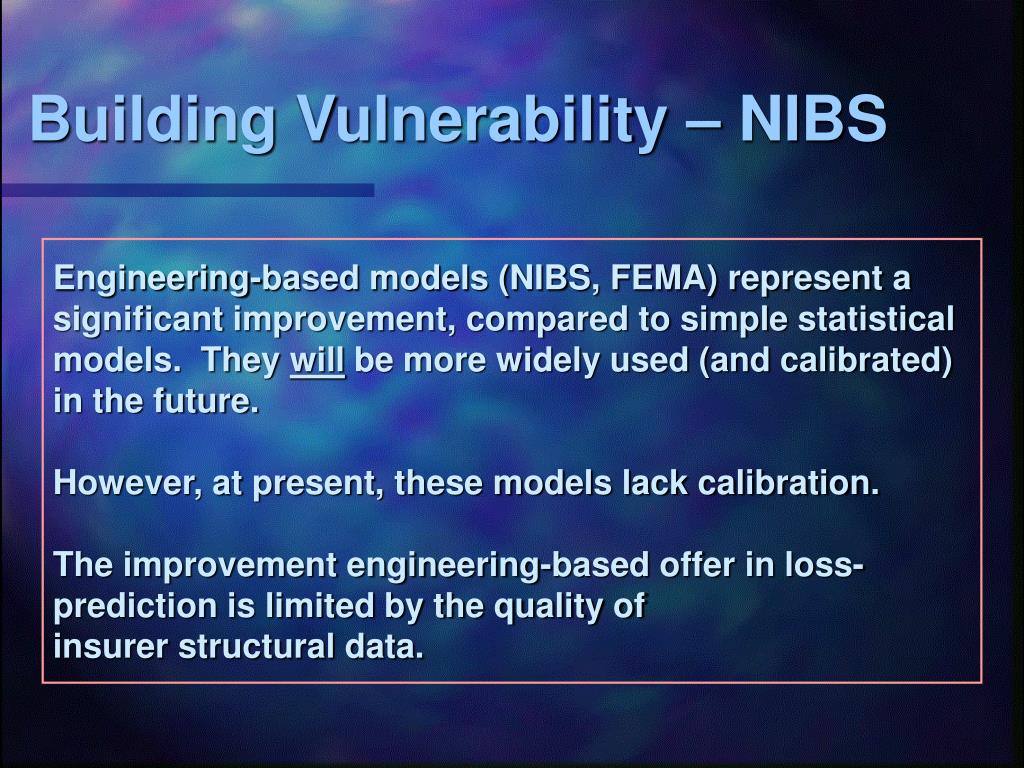 Building Vulnerability – NIBS

Engineering-based models (NIBS, FEMA) represent a significant improvement, compared to simple statistical models. They will be more widely used (and calibrated) in the future.

However, at present, these models lack calibration.

The improvement engineering-based offer in loss-prediction is limited by the quality of insurer structural data.